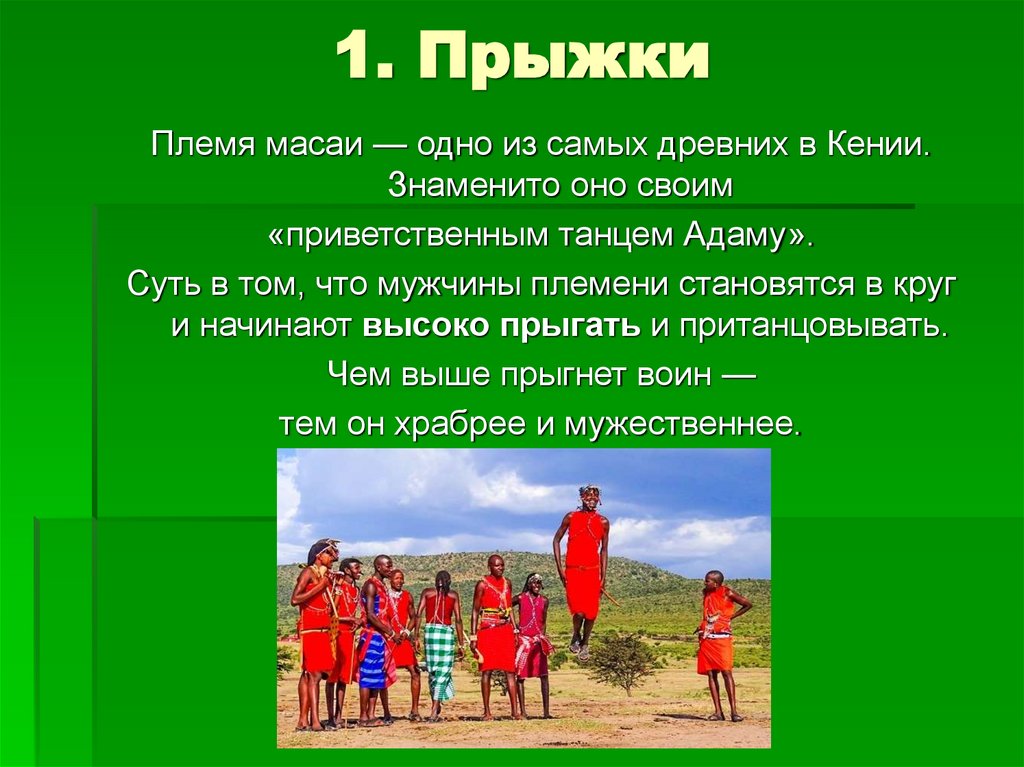 1. Прыжки

Племя масаи — одно из самых древних в Кении. Знаменито оно своим «приветственным танцем Адаму».

Суть в том, что мужчины племени становятся в круг и начинают высоко прыгать и пританцовывать.

Чем выше прыгнет воин — тем он храбрее и мужественнее.